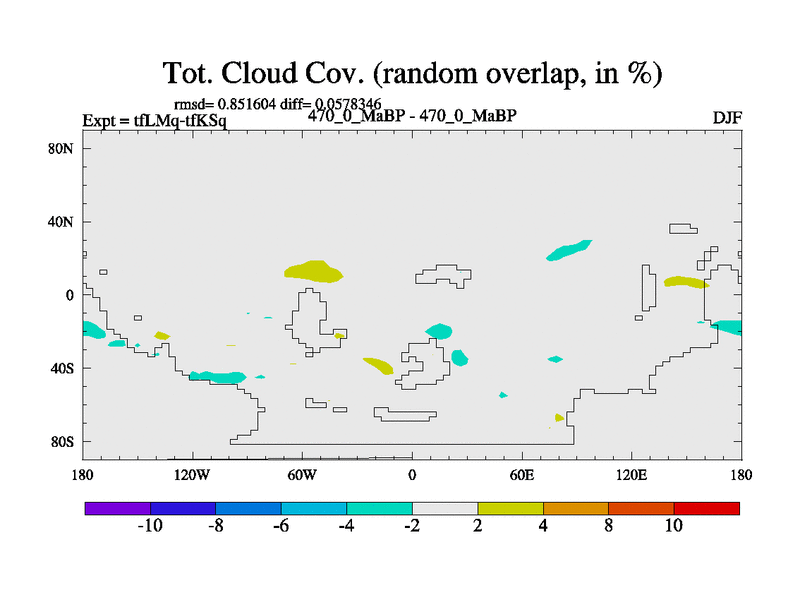 Tot. Cloud Cov. (random overlap, in %)

rmsd= 0.851604 diff= 0.0578346

Expt = tfLMq-tfKSq

470_0_MaBP - 470_0_MaBP

DJF

80N
40N
0
40S
80S

180
120W
60W
0
60E
120E
180

-10
-8
-6
-4
-2
2
4
8
10